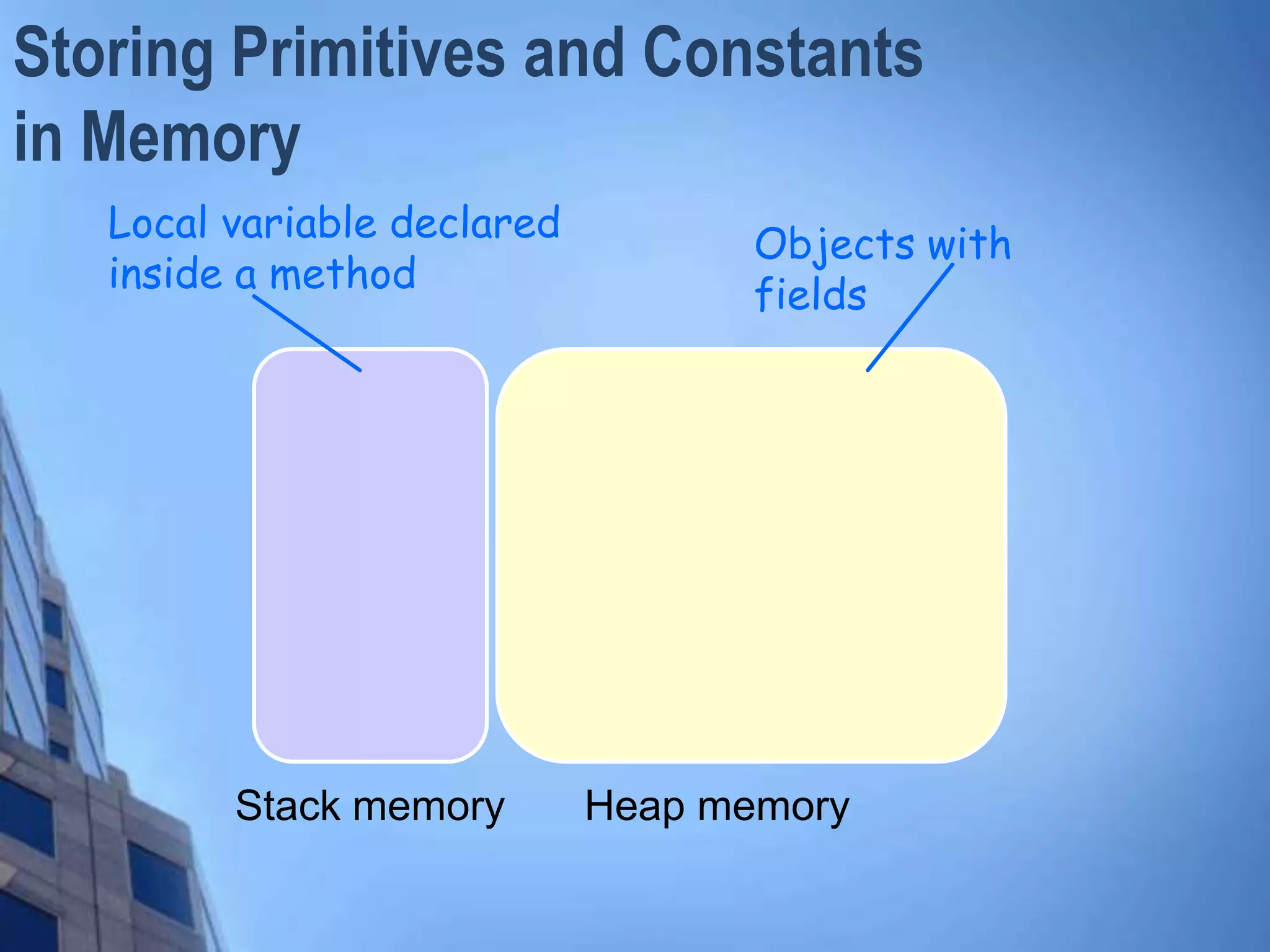 Storing Primitives and Constants in Memory

Local variable declared inside a method

Objects with fields

Stack memory

Heap memory